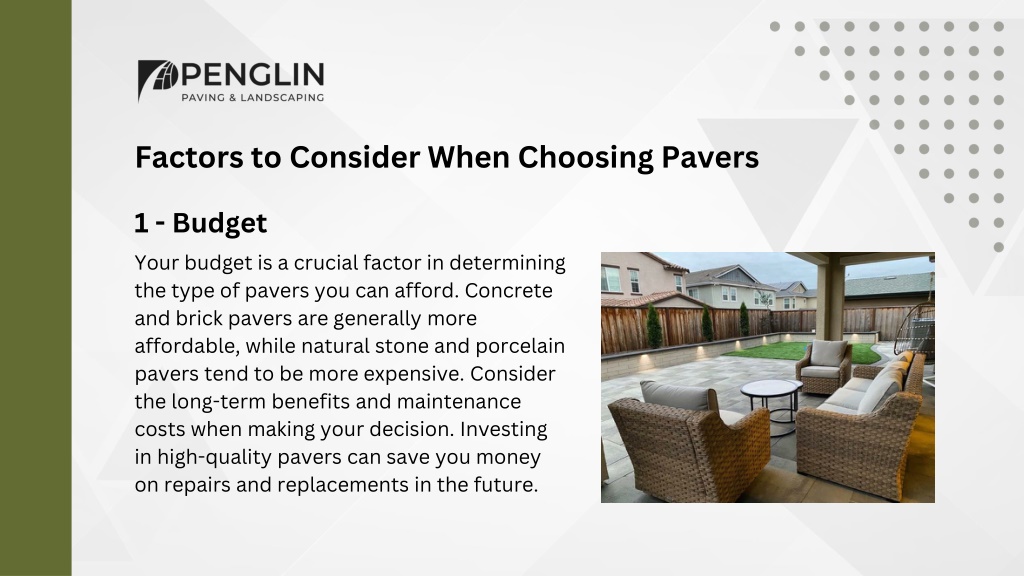 PENGLIN
PAVING & LANDSCAPING

Factors to Consider When Choosing Pavers

1 - Budget

Your budget is a crucial factor in determining the type of pavers you can afford. Concrete and brick pavers are generally more affordable, while natural stone and porcelain pavers tend to be more expensive. Consider the long-term benefits and maintenance costs when making your decision. Investing in high-quality pavers can save you money on repairs and replacements in the future.